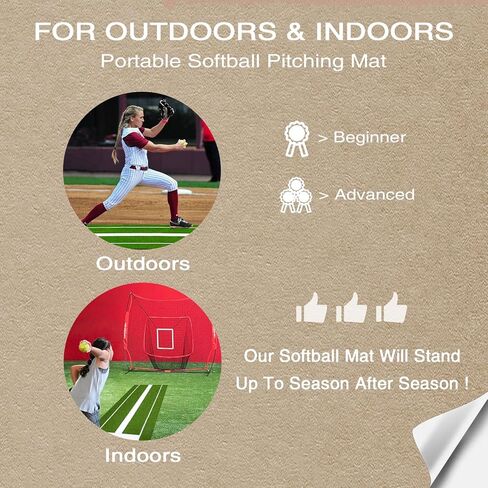 FOR OUTDOORS & INDOORS
Portable Softball Pitching Mat

> Beginner

> Advanced

Outdoors

Our Softball Mat Will Stand Up To Season After Season !

Indoors